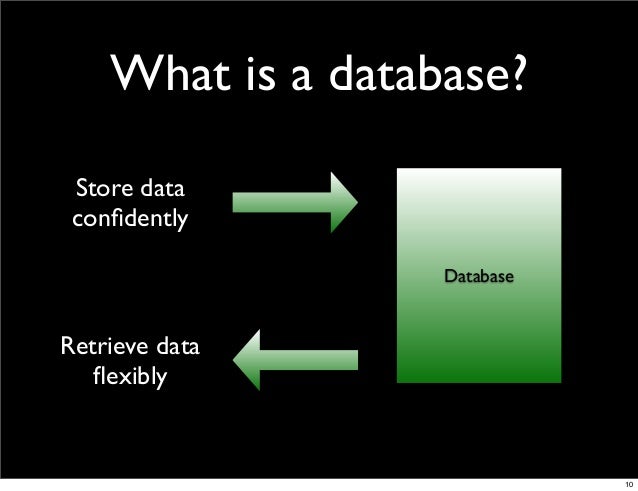 What is a database?

Store data confidently

Database

Retrieve data flexibly

10